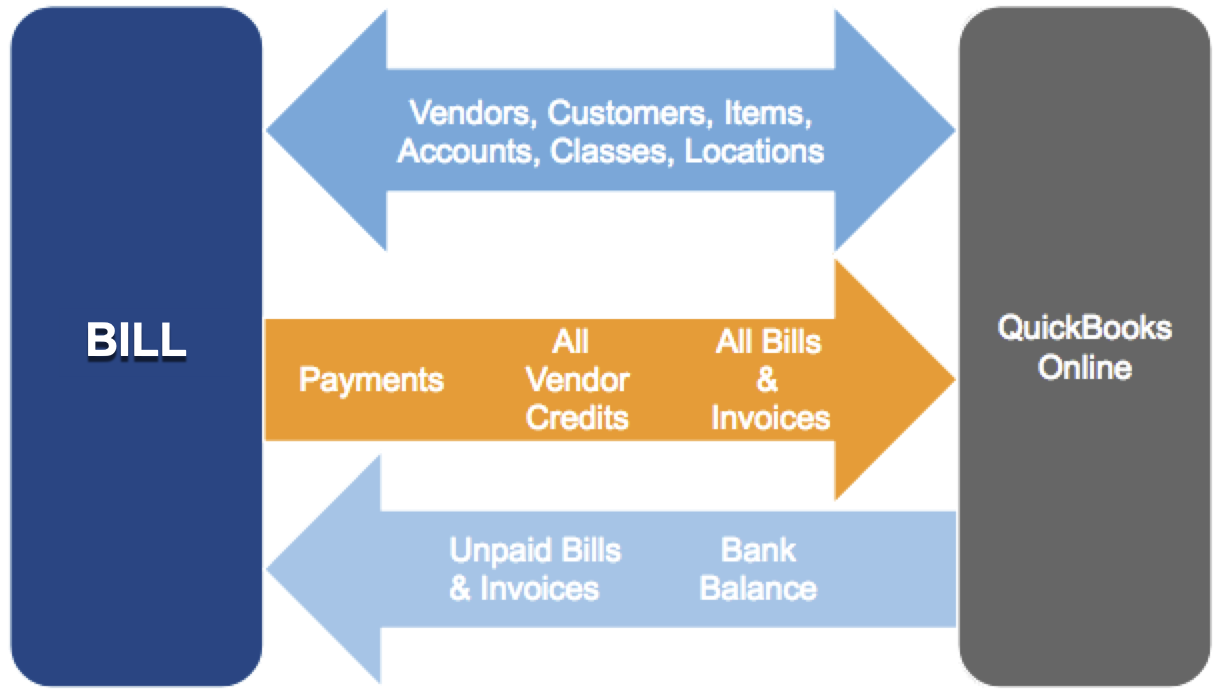 BILL

Vendors, Customers, Items, Accounts, Classes, Locations

Payments

All Vendor Credits

All Bills & Invoices

Unpaid Bills & Invoices

Bank Balance

QuickBooks Online